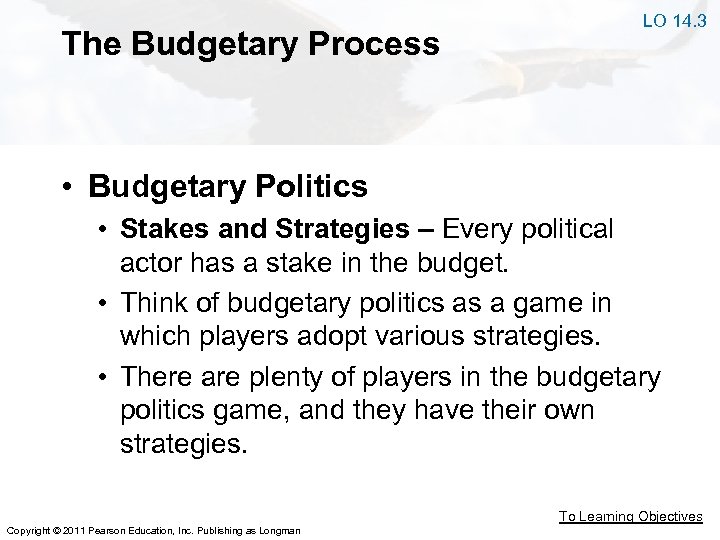 LO 14.3

The Budgetary Process

• Budgetary Politics
  • Stakes and Strategies – Every political actor has a stake in the budget.
  • Think of budgetary politics as a game in which players adopt various strategies.
  • There are plenty of players in the budgetary politics game, and they have their own strategies.

To Learning Objectives

Copyright © 2011 Pearson Education, Inc. Publishing as Longman